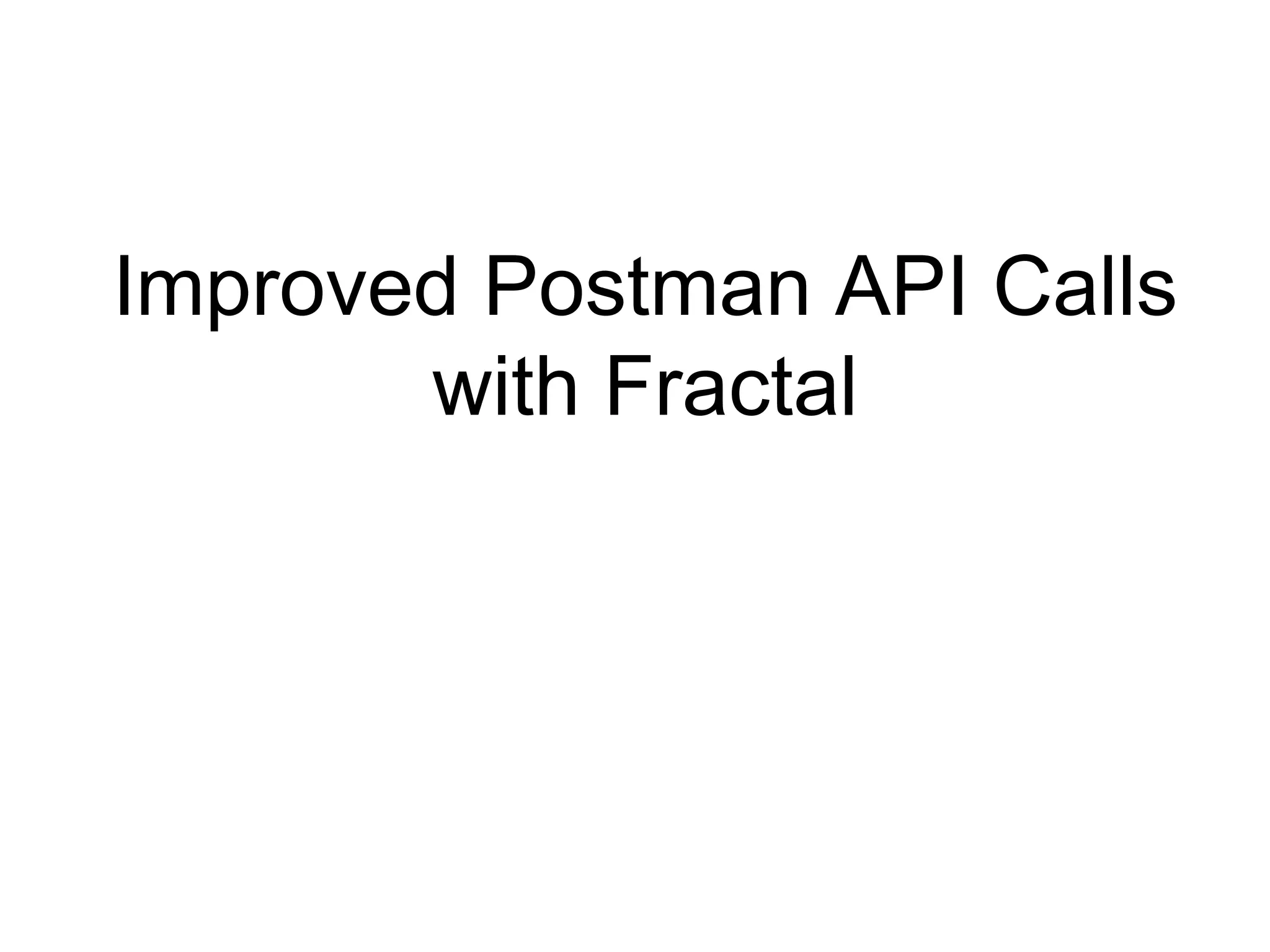 Improved Postman API Calls with Fractal